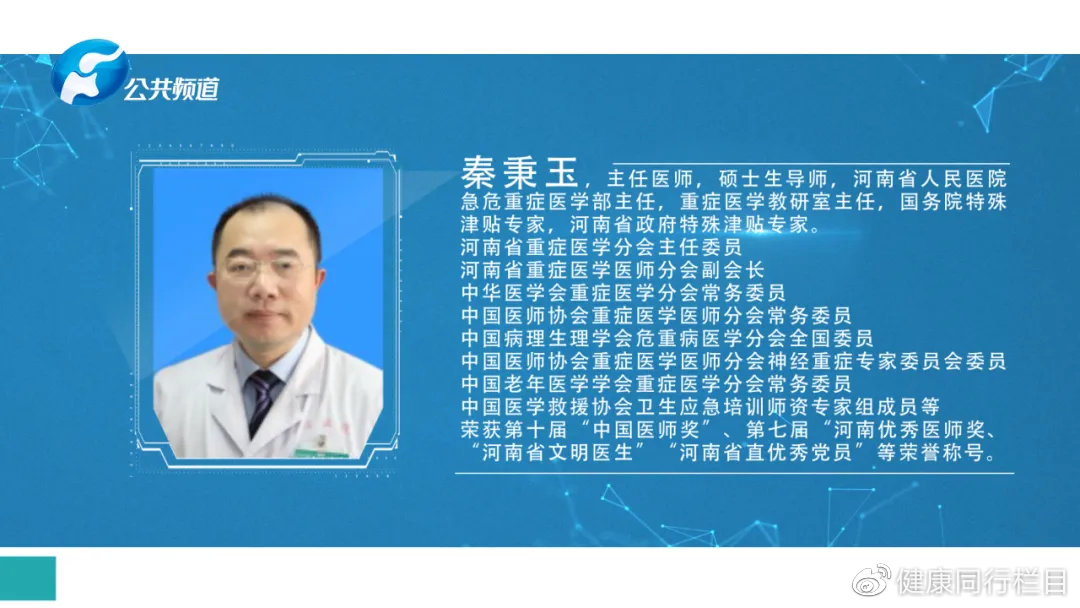 公共频道

秦秉玉，主任医师，硕士生导师，河南省人民医院急危重症医学部主任，重症医学教研室主任，国务院特殊津贴专家，河南省政府特殊津贴专家。
河南省重症医学分会主任委员
河南省重症医学医师分会副会长
中华医学会重症医学分会常务委员
中国医师协会重症医学医师分会常务委员
中国病理生理学会危重病医学分会全国委员
中国医师协会重症医学医师分会神经重症专家委员会委员
中国老年医学学会重症医学分会常务委员
中国医学救援协会卫生应急培训师资专家组成员等
荣获第十届“中国医师奖”、第七届“河南优秀医师奖、“河南省文明医生”“河南省直优秀党员”等荣誉称号。

健康同行栏目